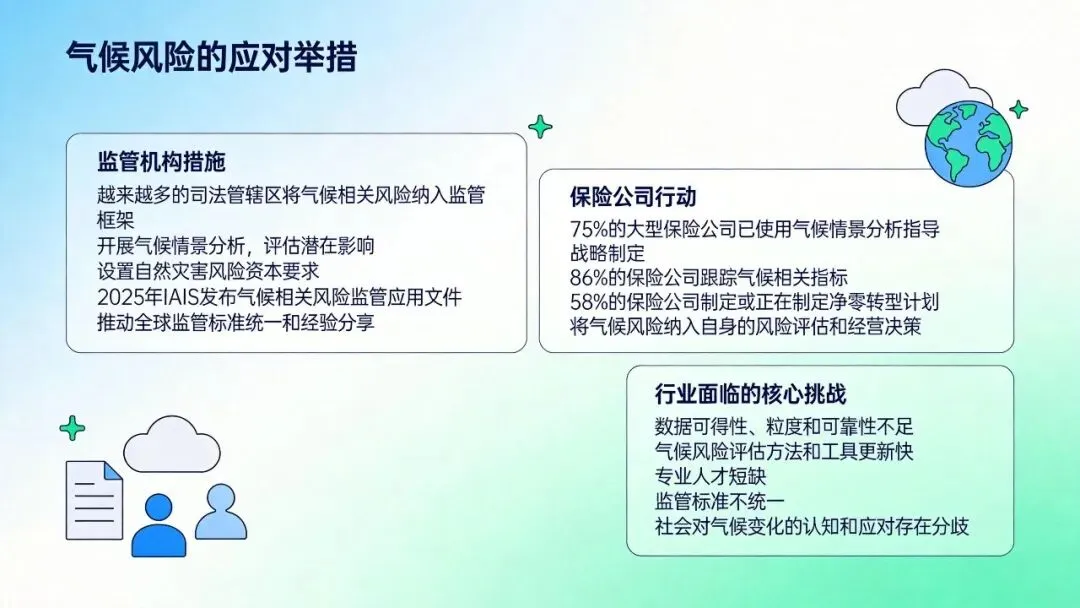 气候风险的应对举措

监管机构措施
越来越多的司法管辖区将气候相关风险纳入监管框架
开展气候情景分析，评估潜在影响
设置自然灾害风险资本要求
2025年IAIS发布气候相关风险监管应用文件
推动全球监管标准统一和经验分享

保险公司行动
75%的大型保险公司已使用气候情景分析指导战略制定
86%的保险公司跟踪气候相关指标
58%的保险公司制定或正在制定净零转型计划
将气候风险纳入自身的风险评估和经营决策

行业面临的核心挑战
数据可得性、粒度和可靠性不足
气候风险评估方法和工具更新快
专业人才短缺
监管标准不统一
社会对气候变化的认知和应对存在分歧